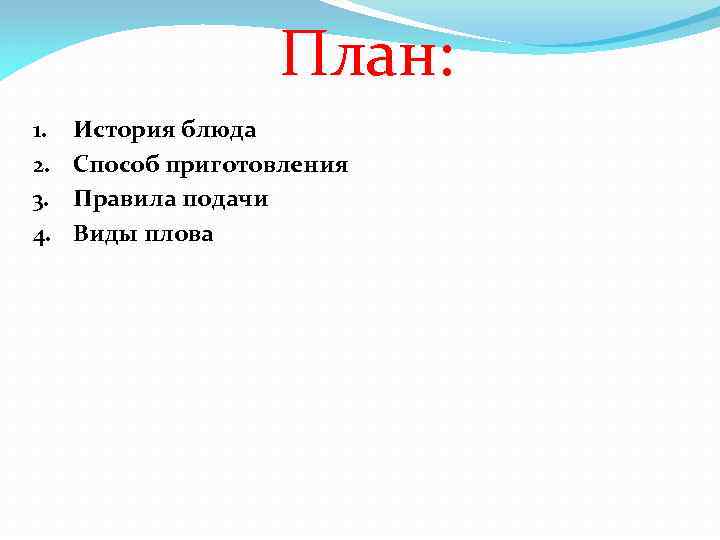 План:

1. История блюда
2. Способ приготовления
3. Правила подачи
4. Виды плова